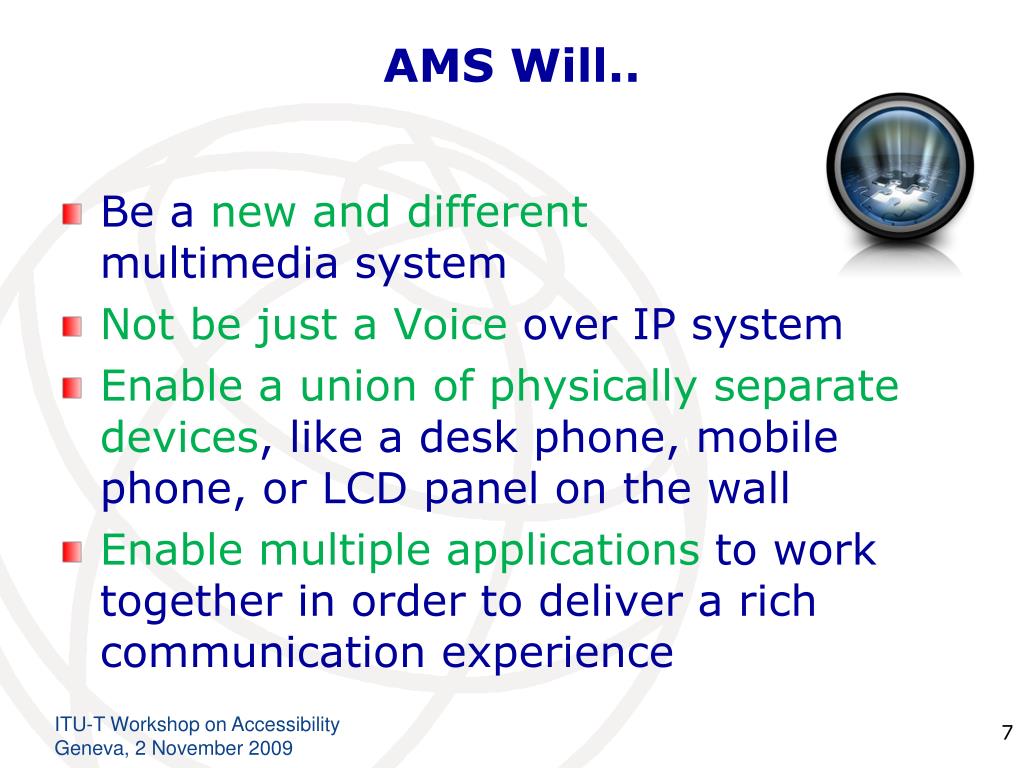 AMS Will..

Be a new and different multimedia system

Not be just a Voice over IP system

Enable a union of physically separate devices, like a desk phone, mobile phone, or LCD panel on the wall

Enable multiple applications to work together in order to deliver a rich communication experience

ITU-T Workshop on Accessibility
Geneva, 2 November 2009

7